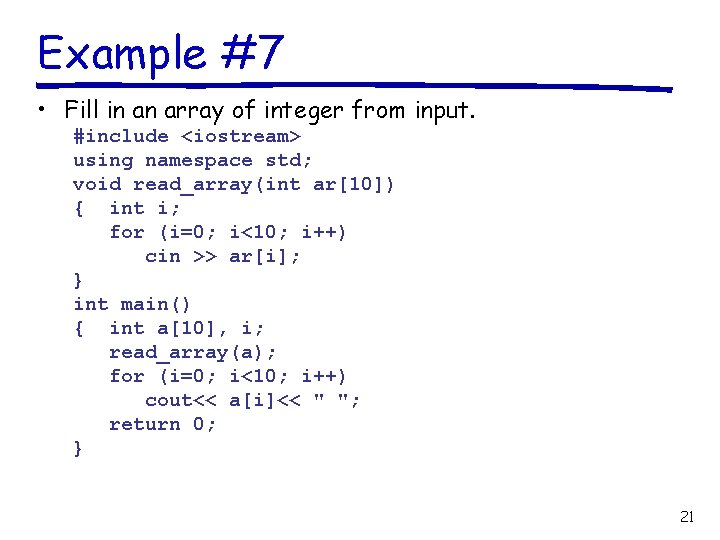 Example #7

• Fill in an array of integer from input.

#include <iostream>
using namespace std;
void read_array(int ar[10])
{ int i;
for (i=0; i<10; i++)
cin >> ar[i];
}
int main()
{ int a[10], i;
read_array(a);
for (i=0; i<10; i++)
cout<< a[i]<< " ";
return 0;
}

21